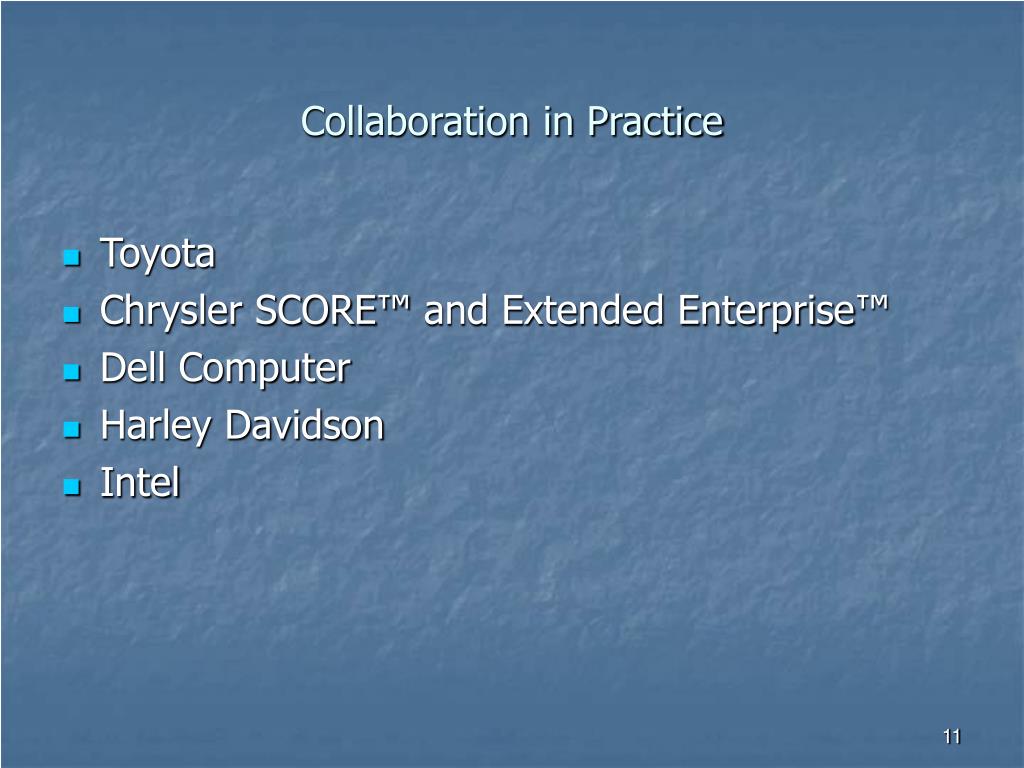 Collaboration in Practice

- Toyota
- Chrysler SCORE™ and Extended Enterprise™
- Dell Computer
- Harley Davidson
- Intel

11